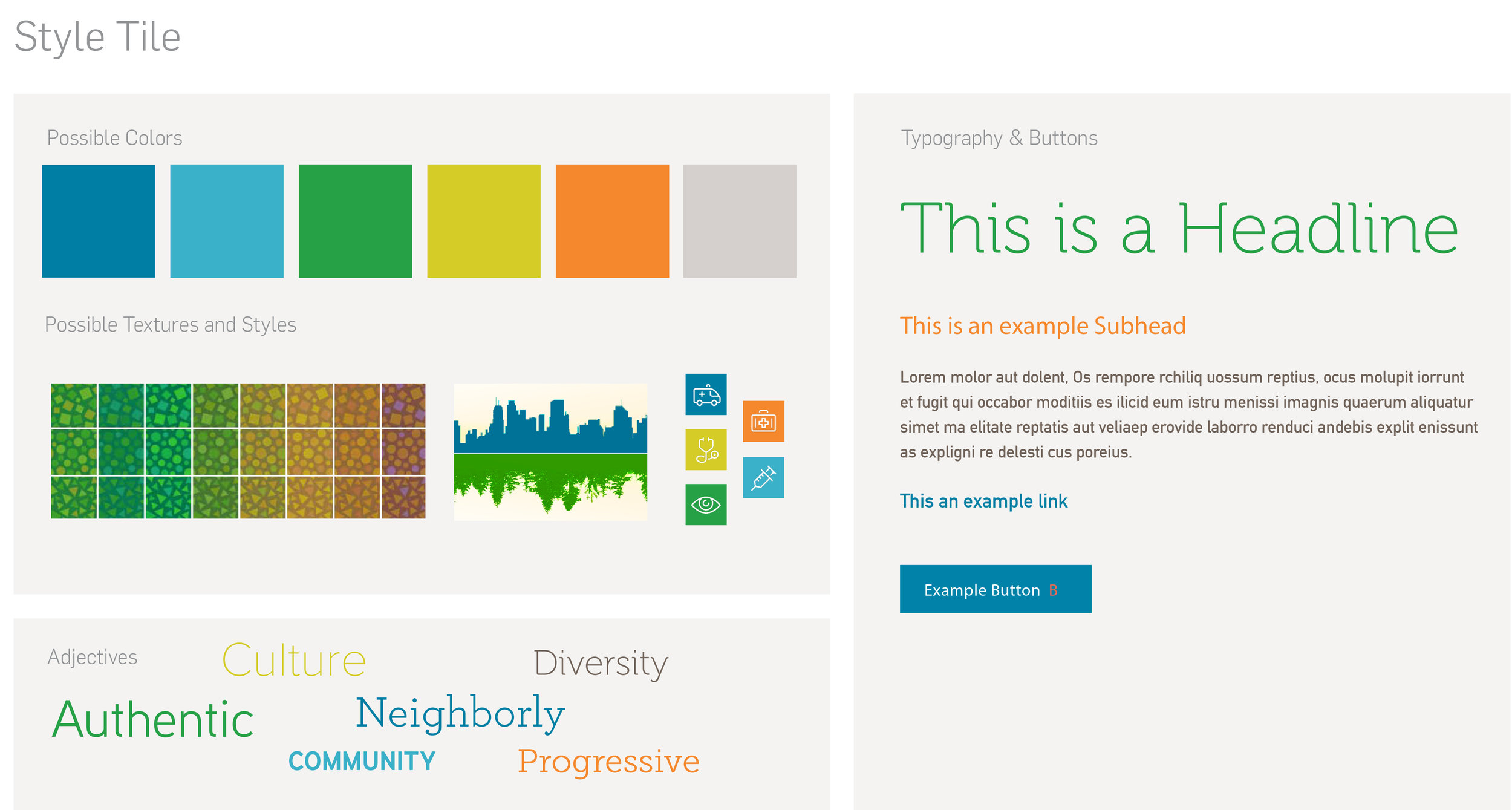 Style Tile

Possible Colors

Possible Textures and Styles

Adjectives

Culture

Diversity

Authentic

Neighborly

COMMUNITY

Progressive

Typography & Buttons

This is a Headline

This is an example Subhead

Lorem molor aut dolent, Os rempore rchiliq uossum reptius, ocus molupit iorrunt et fugit qui occabor moditiis es ilicid eum istru menissi imagnis quaerum aliquatur simet ma elitate reptatis aut veliaep erovide laborro renduci andebis explit enissunt as expligni re delesti cus poreius.

This an example link

Example Button B